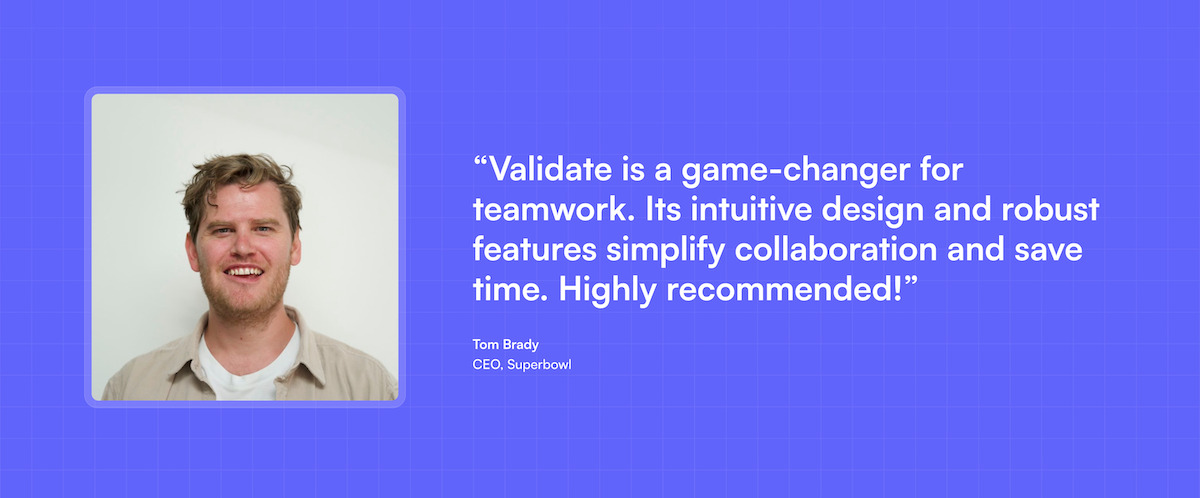 “Validate is a game-changer for teamwork. Its intuitive design and robust features simplify collaboration and save time. Highly recommended!”

Tom Brady
CEO, Superbowl